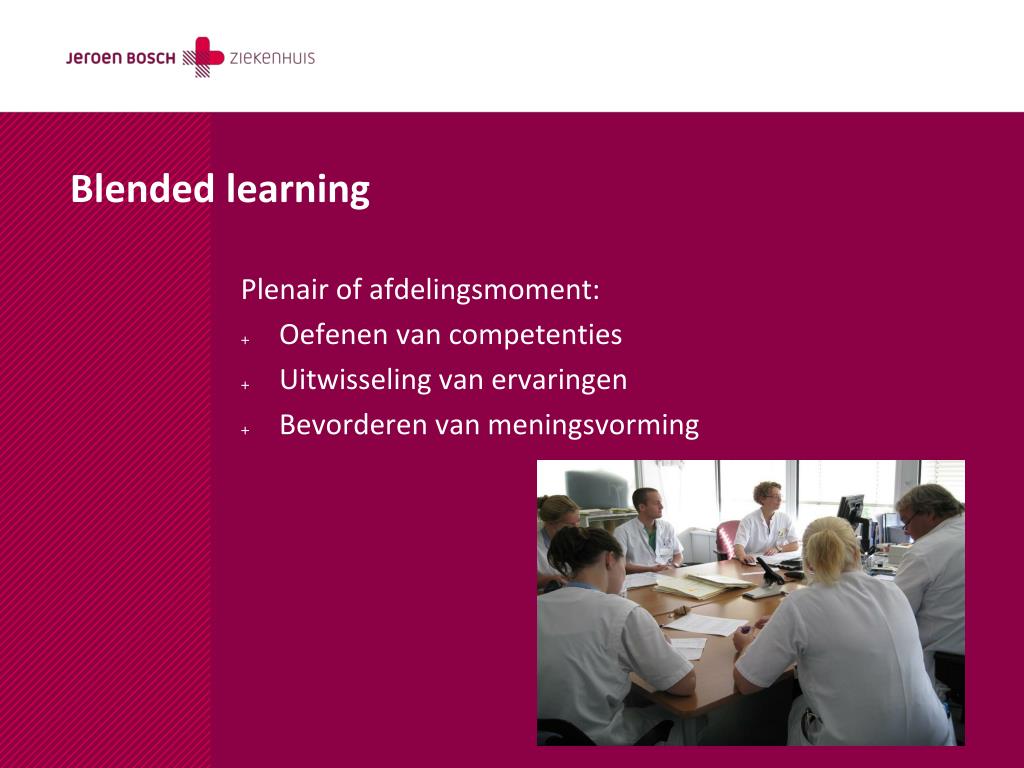 JEROEN BOSCH ZIEKENHUIS

Blended learning

Plenair of afdelingsmoment:
+ Oefenen van competenties
+ Uitwisseling van ervaringen
+ Bevorderen van meningsvorming